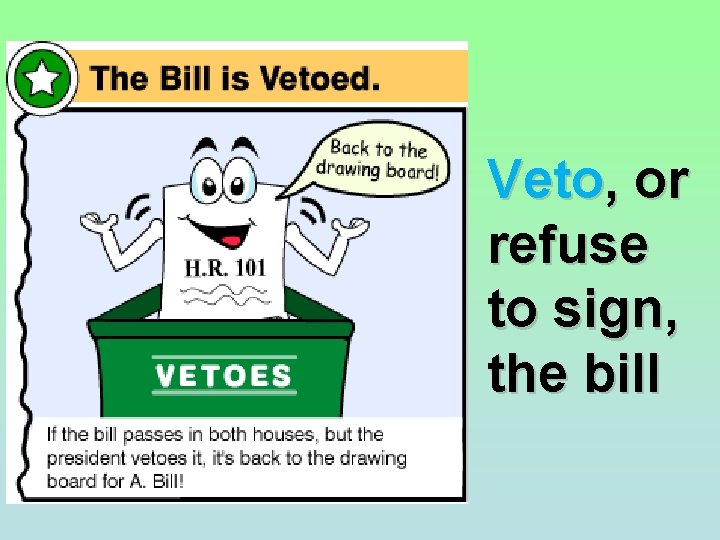 The Bill is Vetoed.

Back to the drawing board!

H.R. 101

VETOES

If the bill passes in both houses, but the president vetoes it, it's back to the drawing board for A. Bill!

Veto, or refuse to sign, the bill